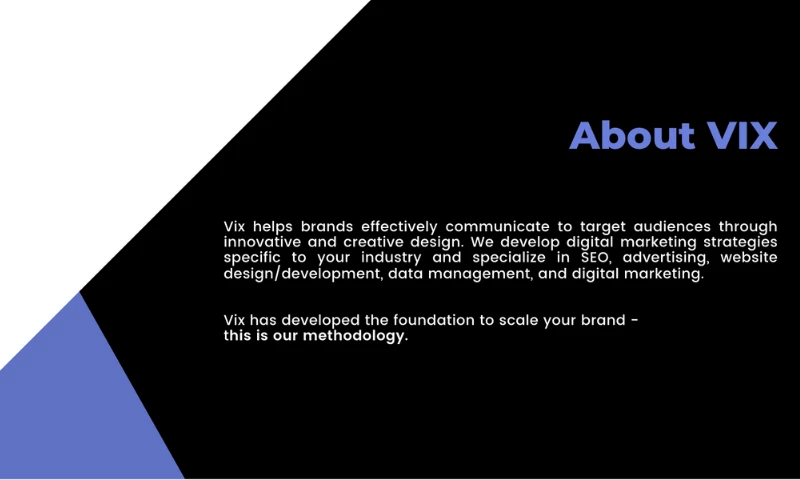 About VIX

Vix helps brands effectively communicate to target audiences through innovative and creative design. We develop digital marketing strategies specific to your industry and specialize in SEO, advertising, website design/development, data management, and digital marketing.

Vix has developed the foundation to scale your brand - this is our methodology.